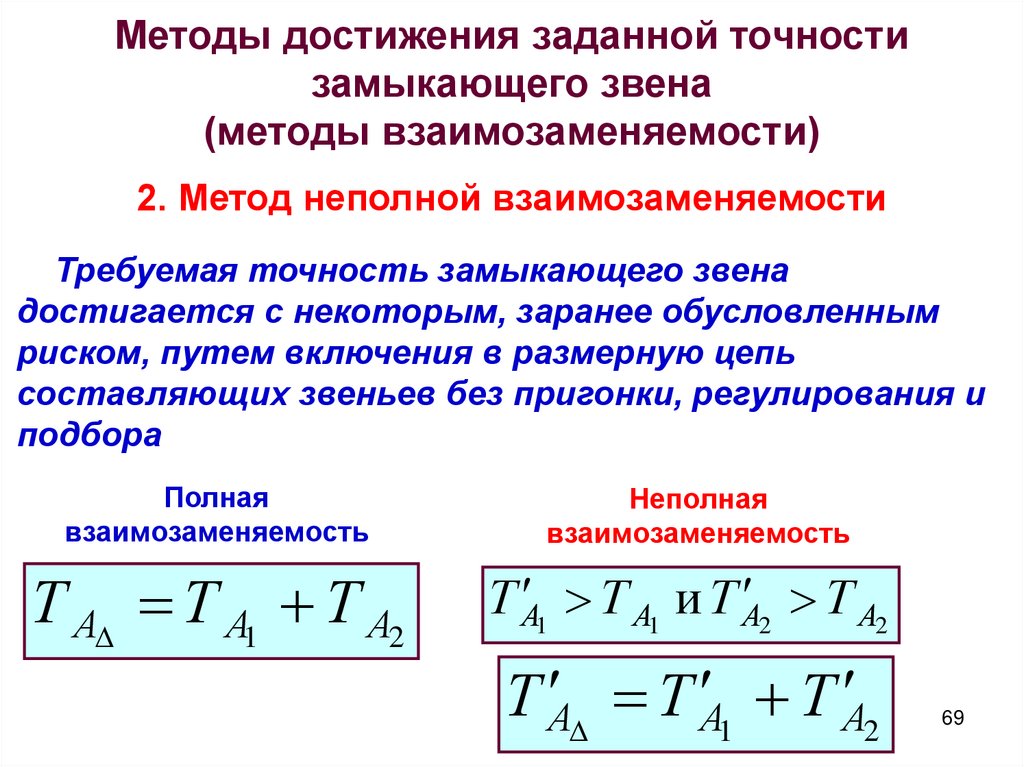 Методы достижения заданной точности замыкающего звена
(методы взаимозаменяемости)

2. Метод неполной взаимозаменяемости

Требуемая точность замыкающего звена достигается с некоторым, заранее обусловленным риском, путем включения в размерную цепь составляющих звеньев без пригонки, регулирования и подбора

Полная взаимозаменяемость

$T_{A_\Delta} = T_{A_1} + T_{A_2}$

Неполная взаимозаменяемость

$T'_{A_1} > T_{A_1}$ и $T'_{A_2} > T_{A_2}$

$T'_{A_\Delta} = T'_{A_1} + T'_{A_2}$

69